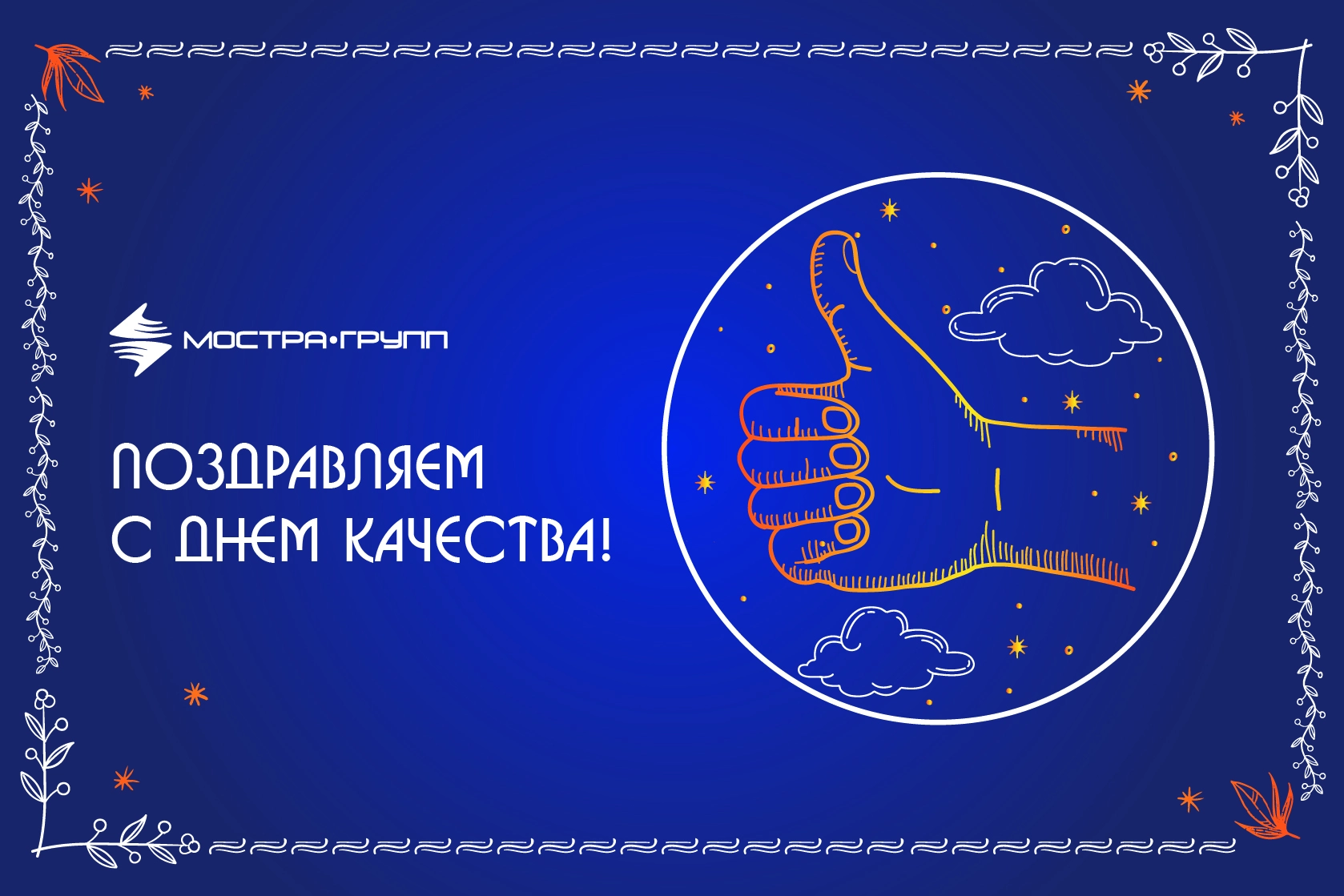 МОСТРА•ГРУПП

ПОЗДРАВЛЯЕМ С ДНЕМ КАЧЕСТВА!